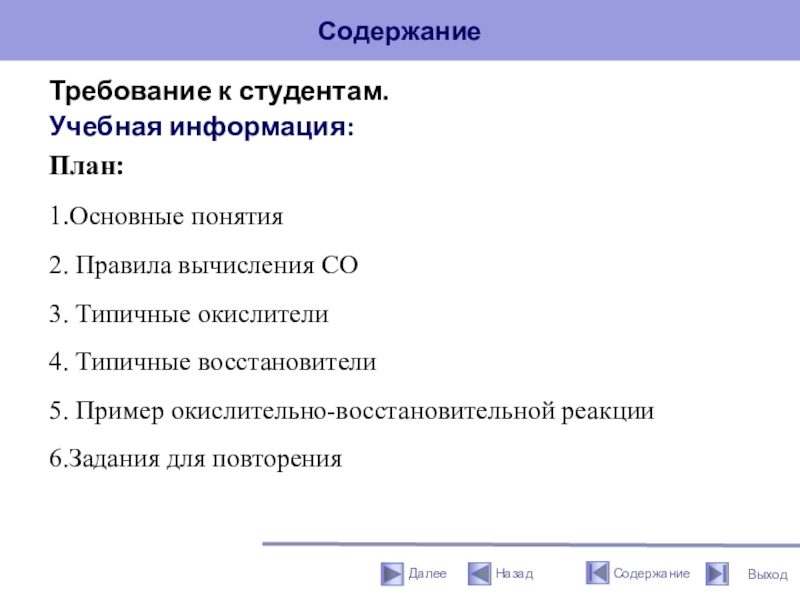 Содержание

Требование к студентам.

Учебная информация:

План:

1.Основные понятия

2. Правила вычисления СО

3. Типичные окислители

4. Типичные восстановители

5. Пример окислительно-восстановительной реакции

6.Задания для повторения

Далее Назад Содержание Выход